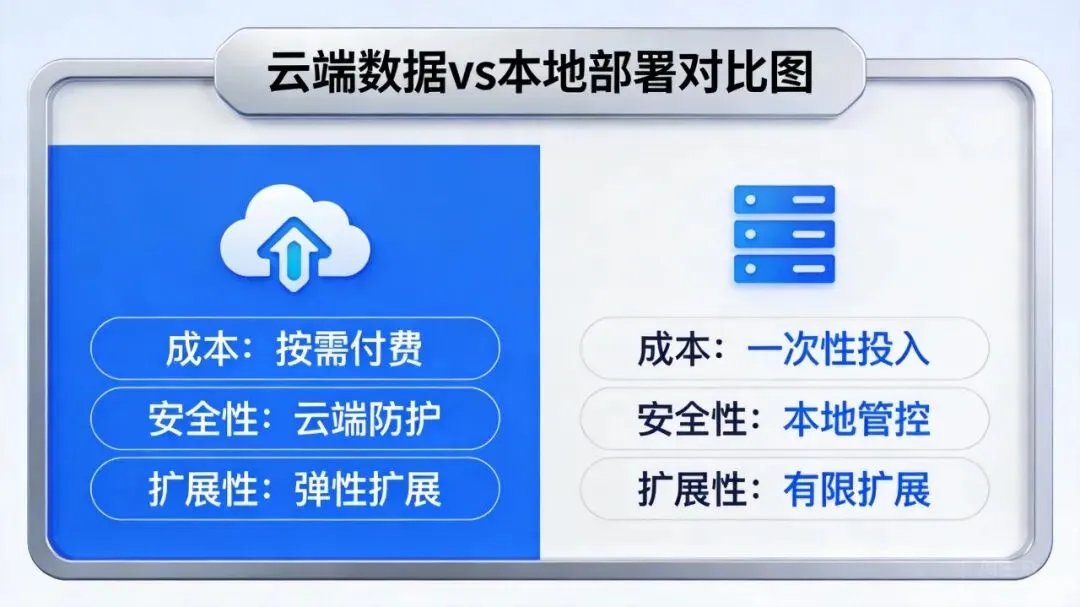 云端数据vs本地部署对比图

成本：按需付费
安全性：云端防护
扩展性：弹性扩展

成本：一次性投入
安全性：本地管控
扩展性：有限扩展